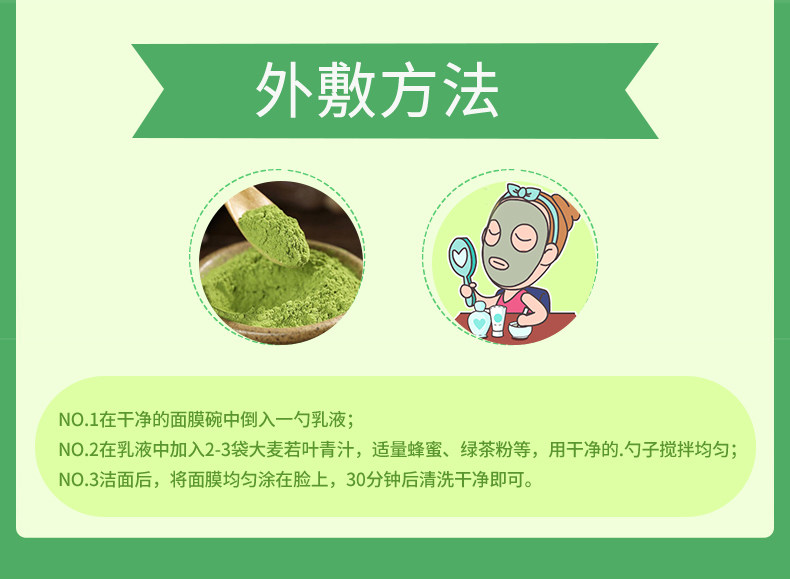 外敷方法

NO.1在干净的面膜碗中倒入一勺乳液；
NO.2在乳液中加入2-3袋大麦若叶青汁，适量蜂蜜、绿茶粉等，用干净的.勺子搅拌均匀；
NO.3洁面后，将面膜均匀涂在脸上，30分钟后清洗干净即可。